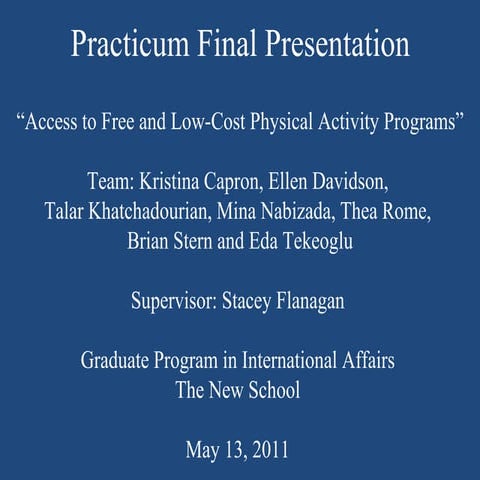 Practicum Final Presentation

“Access to Free and Low-Cost Physical Activity Programs”

Team: Kristina Capron, Ellen Davidson, Talar Khatchadourian, Mina Nabizada, Thea Rome, Brian Stern and Eda Tekeoglu

Supervisor: Stacey Flanagan

Graduate Program in International Affairs
The New School

May 13, 2011